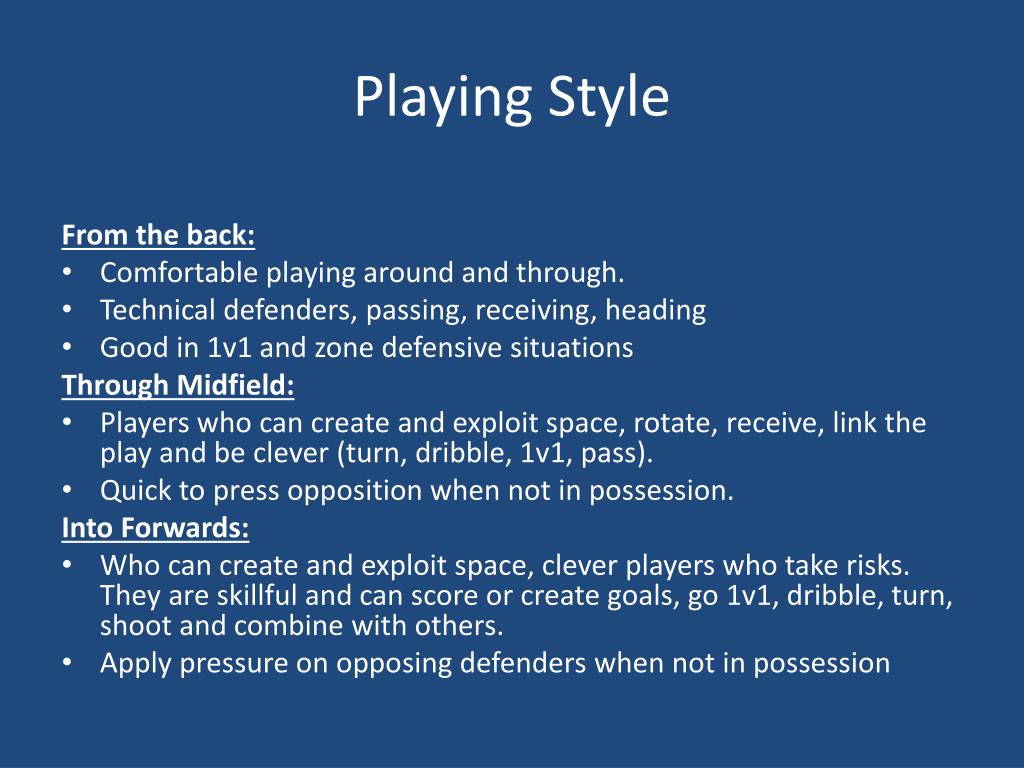 Playing Style

From the back:
• Comfortable playing around and through.
• Technical defenders, passing, receiving, heading
• Good in 1v1 and zone defensive situations
Through Midfield:
• Players who can create and exploit space, rotate, receive, link the play and be clever (turn, dribble, 1v1, pass).
• Quick to press opposition when not in possession.
Into Forwards:
• Who can create and exploit space, clever players who take risks. They are skillful and can score or create goals, go 1v1, dribble, turn, shoot and combine with others.
• Apply pressure on opposing defenders when not in possession